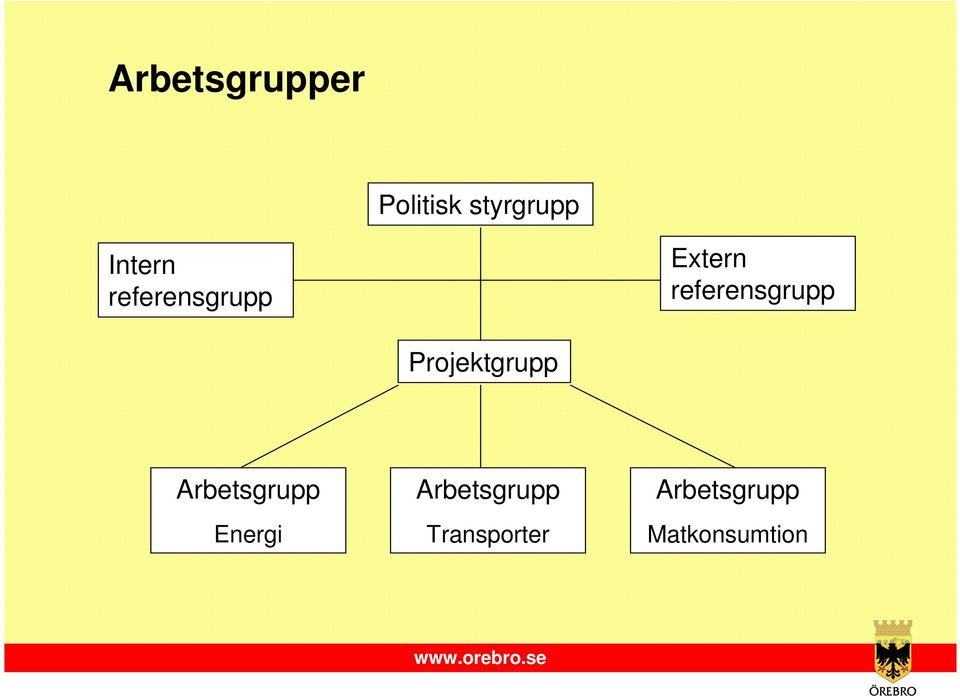 Arbetsgrupper

Politisk styrgrupp

Intern referensgrupp

Extern referensgrupp

Projektgrupp

Arbetsgrupp
Energi

Arbetsgrupp
Transporter

Arbetsgrupp
Matkonsumtion

www.orebro.se

ÖREBRO